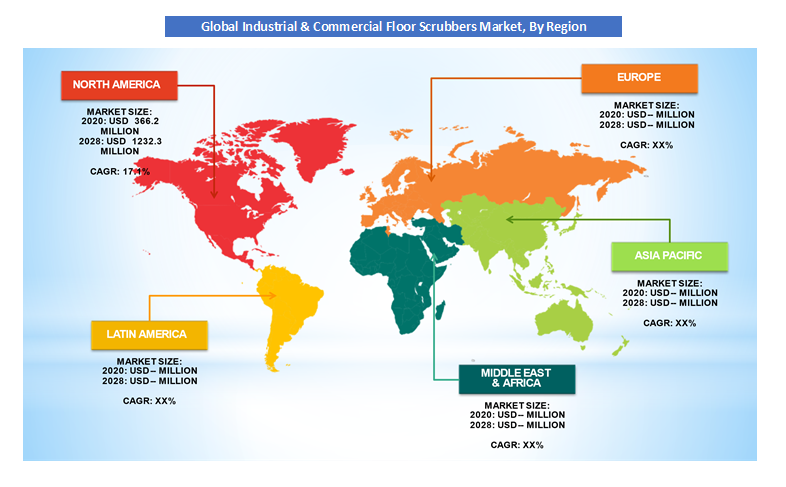 Global Industrial & Commercial Floor Scrubbers Market, By Region

NORTH AMERICA

MARKET SIZE:
2020: USD 366.2 MILLION
2028: USD 1232.3 MILLION

CAGR: 17.1%

EUROPE

MARKET SIZE:
2020: USD – MILLION
2028: USD – MILLION

CAGR: XX%

ASIA PACIFIC

MARKET SIZE:
2020: USD – MILLION
2028: USD – MILLION

CAGR: XX%

LATIN AMERICA

MARKET SIZE:
2020: USD – MILLION
2028: USD – MILLION

CAGR: XX%

MIDDLE EAST & AFRICA

MARKET SIZE:
2020: USD – MILLION
2028: USD – MILLION

CAGR: XX%